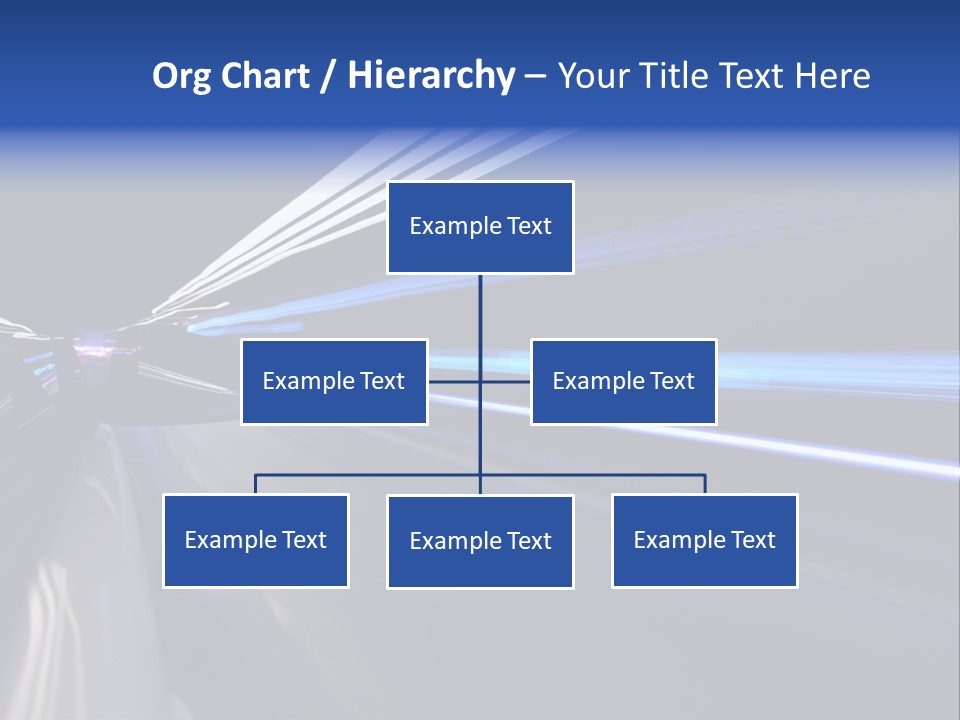 Org Chart / Hierarchy – Your Title Text Here

Example Text

Example Text

Example Text

Example Text

Example Text

Example Text